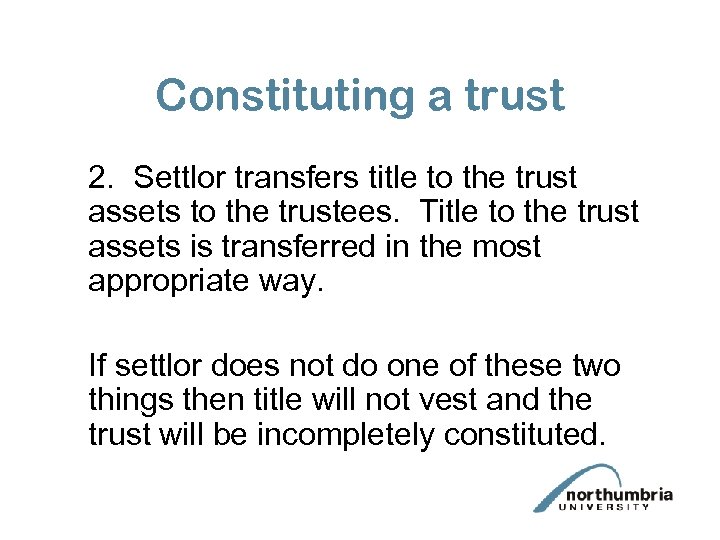 Constituting a trust

2. Settlor transfers title to the trust assets to the trustees. Title to the trust assets is transferred in the most appropriate way.

If settlor does not do one of these two things then title will not vest and the trust will be incompletely constituted.

northumbria
UNIVERSITY